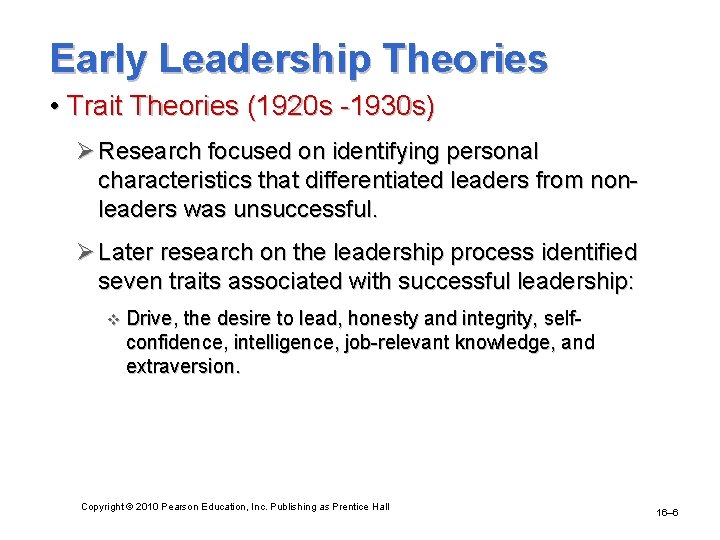 Early Leadership Theories

• Trait Theories (1920s -1930s)

➢ Research focused on identifying personal characteristics that differentiated leaders from non-leaders was unsuccessful.

➢ Later research on the leadership process identified seven traits associated with successful leadership:

❖ Drive, the desire to lead, honesty and integrity, self-confidence, intelligence, job-relevant knowledge, and extraversion.

Copyright © 2010 Pearson Education, Inc. Publishing as Prentice Hall

16–6